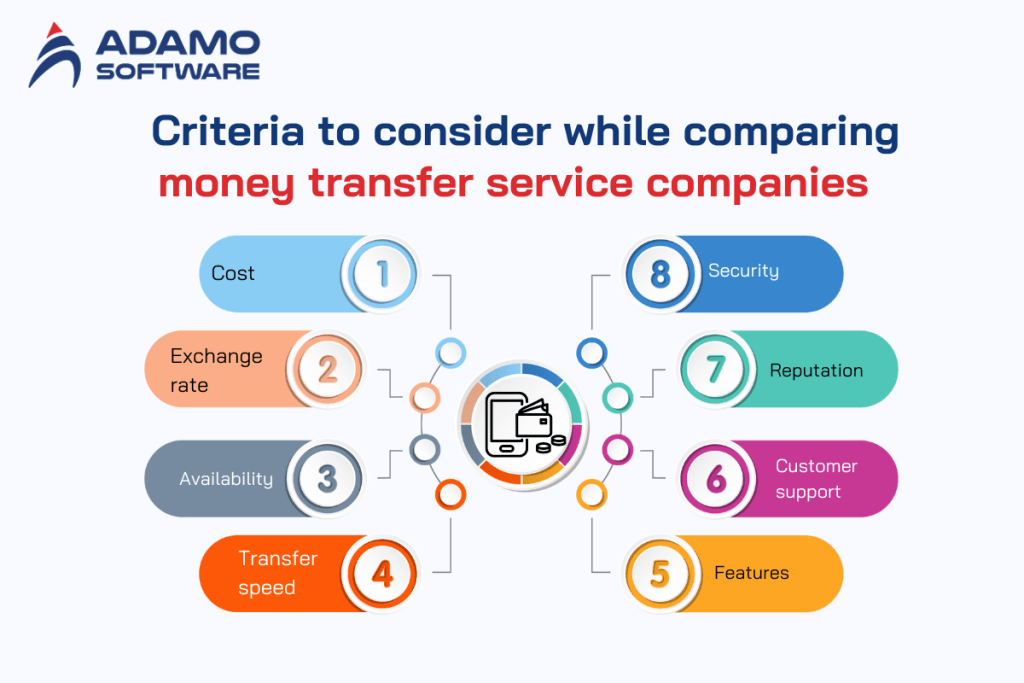 ADAMO SOFTWARE

Criteria to consider while comparing money transfer service companies

Cost 1

Exchange rate 2

Availability 3

Transfer speed 4

8 Security

7 Reputation

6 Customer support

5 Features